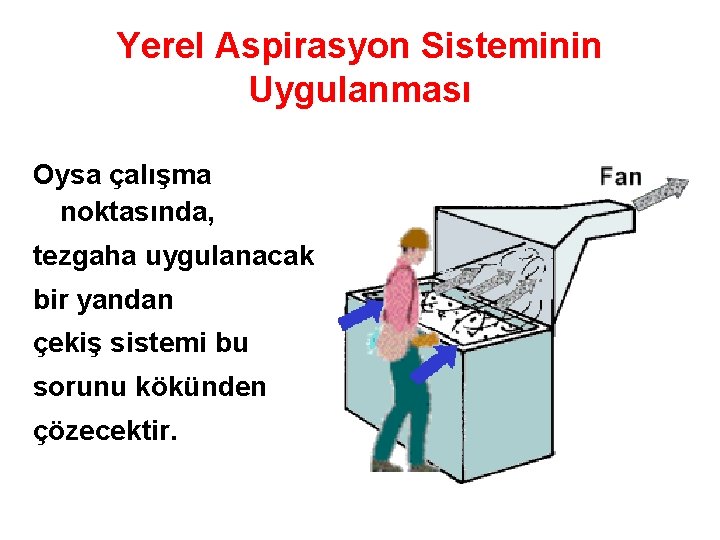 Yerel Aspirasyon Sisteminin Uygulanması

Oysa çalışma noktasında,
tezgaha uygulanacak
bir yandan
çekiş sistemi bu
sorunu kökünden
çözecektir.

Fan